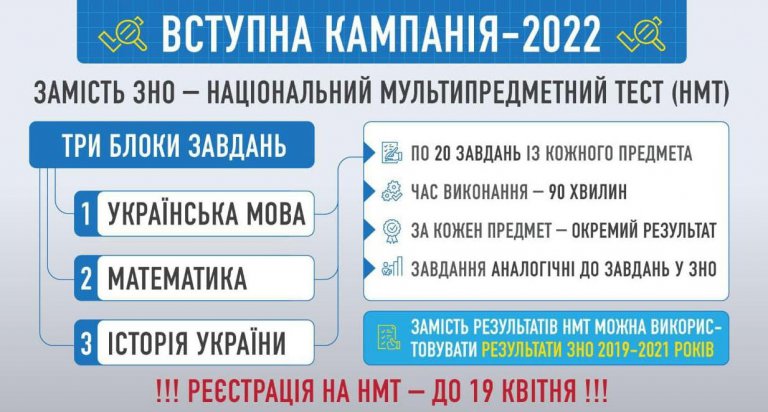 ВСТУПНА КАМПАНІЯ–2022

ЗАМІСТЬ ЗНО — НАЦІОНАЛЬНИЙ МУЛЬТИПРЕДМЕТНИЙ ТЕСТ (НМТ)

ТРИ БЛОКИ ЗАВДАНЬ

1 УКРАЇНСЬКА МОВА

2 МАТЕМАТИКА

3 ІСТОРІЯ УКРАЇНИ

ПО 20 ЗАВДАНЬ ІЗ КОЖНОГО ПРЕДМЕТА

ЧАС ВИКОНАННЯ — 90 ХВИЛИН

ЗА КОЖЕН ПРЕДМЕТ — ОКРЕМИЙ РЕЗУЛЬТАТ

ЗАВДАННЯ АНАЛОГІЧНІ ДО ЗАВДАНЬ У ЗНО

ЗАМІСТЬ РЕЗУЛЬТАТІВ НМТ МОЖНА ВИКОРИСТОВУВАТИ РЕЗУЛЬТАТИ ЗНО 2019–2021 РОКІВ

!!! РЕЄСТРАЦІЯ НА НМТ — ДО 19 КВІТНЯ !!!